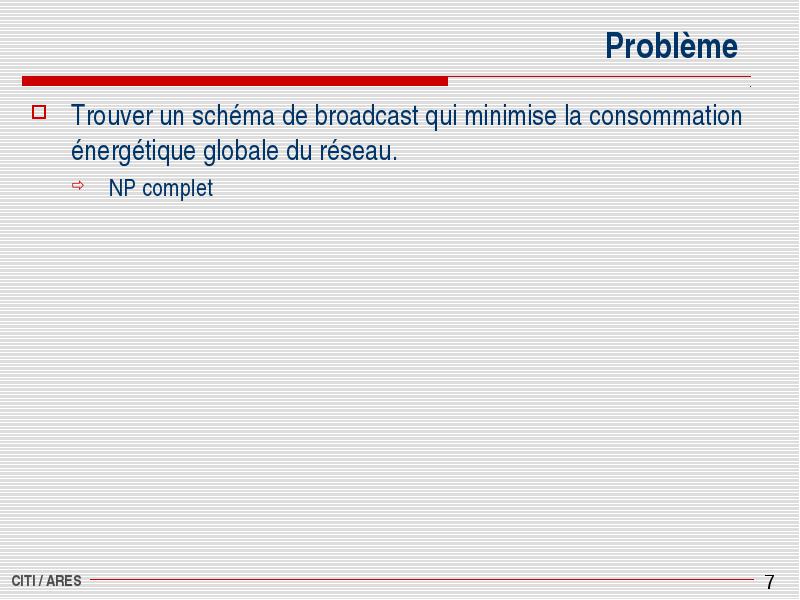 Problème

Trouver un schéma de broadcast qui minimise la consommation énergétique globale du réseau.

NP complet

CITI / ARES

7